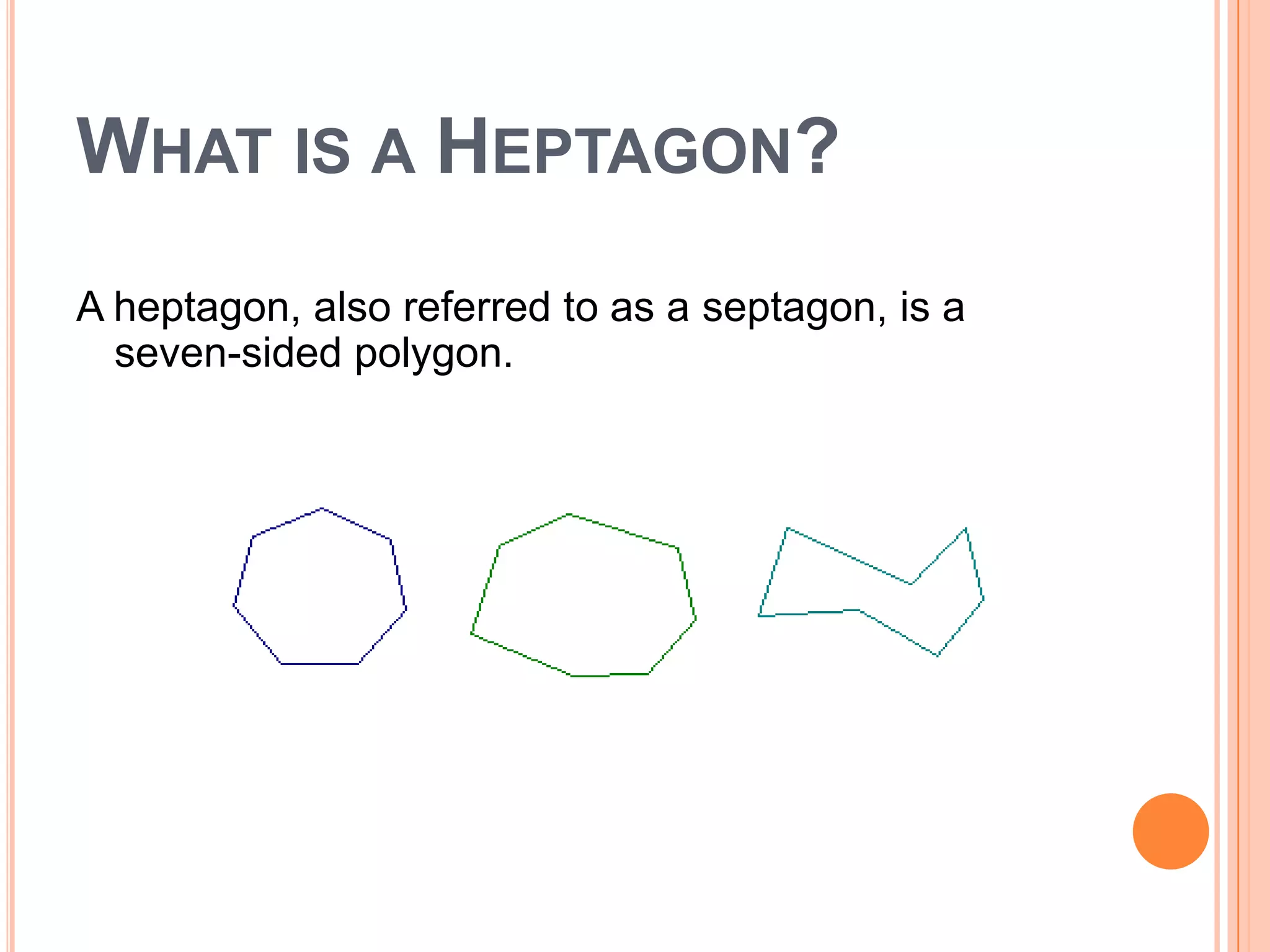 WHAT IS A HEPTAGON?

A heptagon, also referred to as a septagon, is a seven-sided polygon.